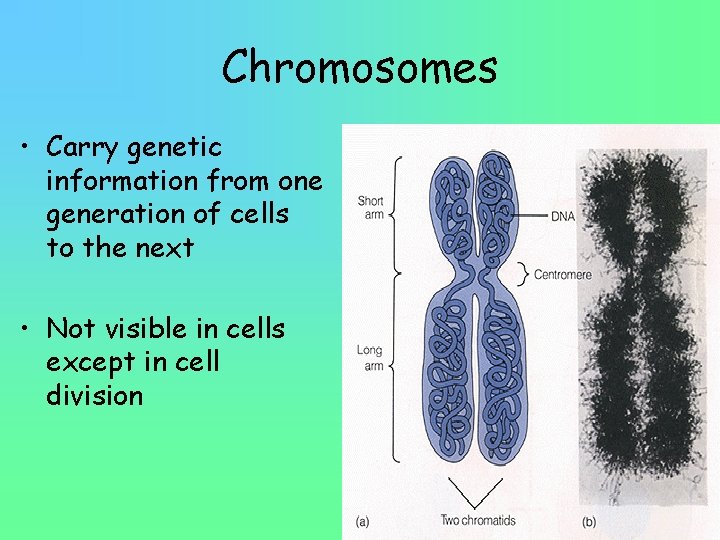 Chromosomes

• Carry genetic information from one generation of cells to the next

• Not visible in cells except in cell division

Short arm

DNA

Centromere

Long arm

Two chromatids

(a)

(b)